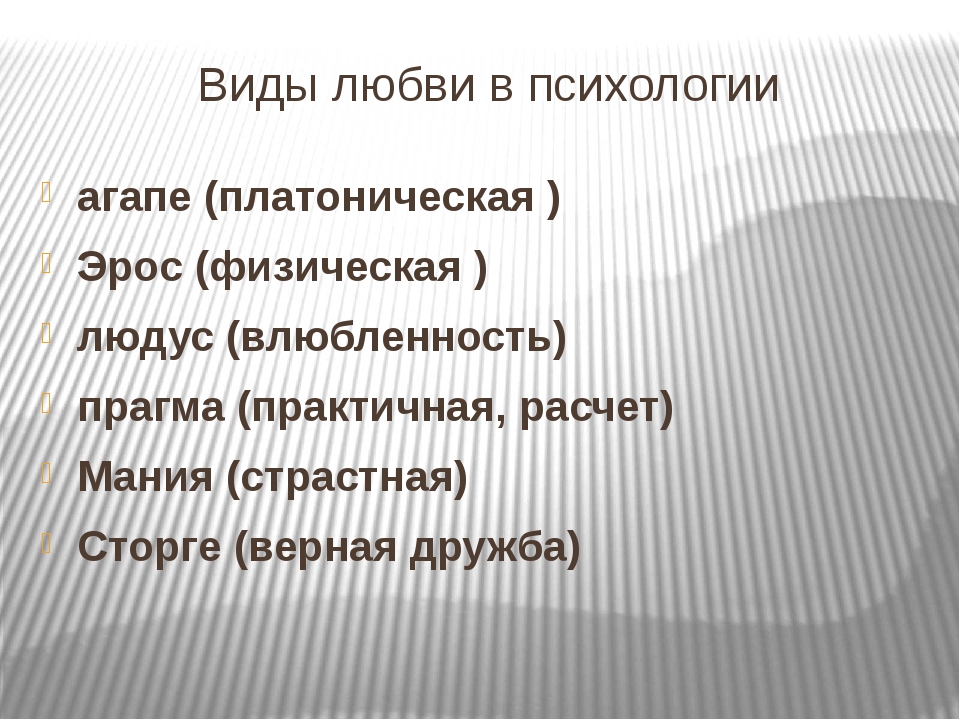 Виды любви в психологии

агапе (платоническая )

Эрос (физическая )

людус (влюбленность)

прагма (практичная, расчет)

Мания (страстная)

Сторге (верная дружба)